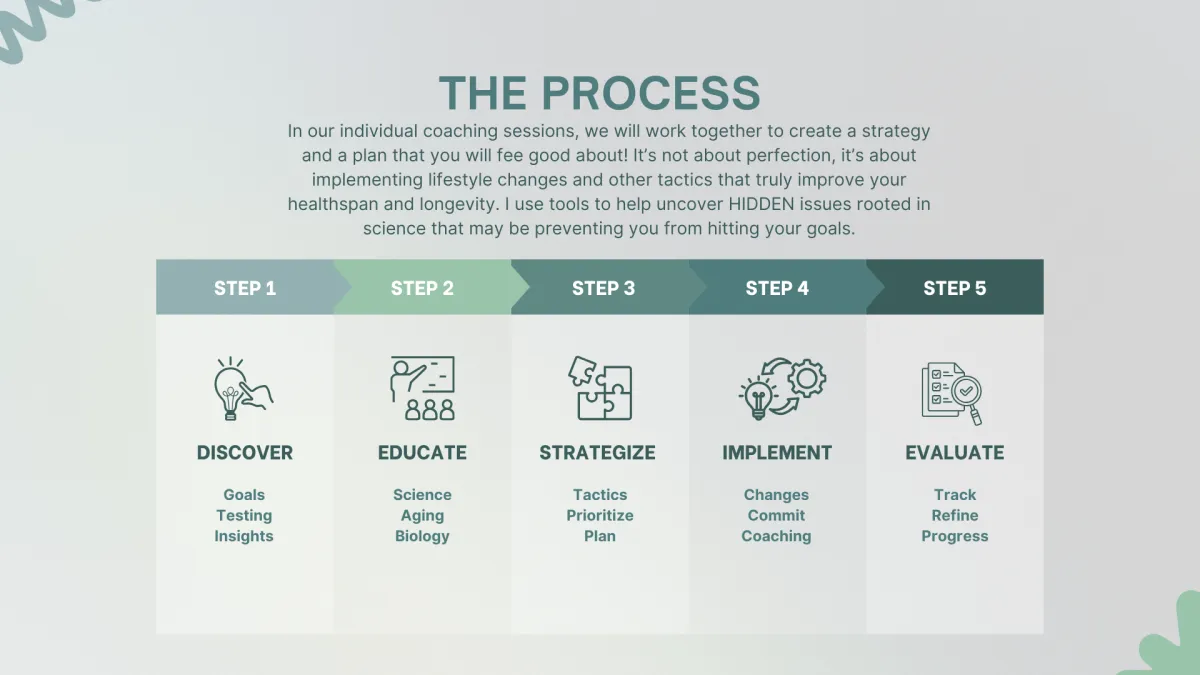 THE PROCESS

In our individual coaching sessions, we will work together to create a strategy and a plan that you will fee good about! It's not about perfection, it's about implementing lifestyle changes and other tactics that truly improve your healthspan and longevity. I use tools to help uncover HIDDEN issues rooted in science that may be preventing you from hitting your goals.

STEP 1

DISCOVER

Goals
Testing
Insights

STEP 2

EDUCATE

Science
Aging
Biology

STEP 3

STRATEGIZE

Tactics
Prioritize
Plan

STEP 4

IMPLEMENT

Changes
Commit
Coaching

STEP 5

EVALUATE

Track
Refine
Progress